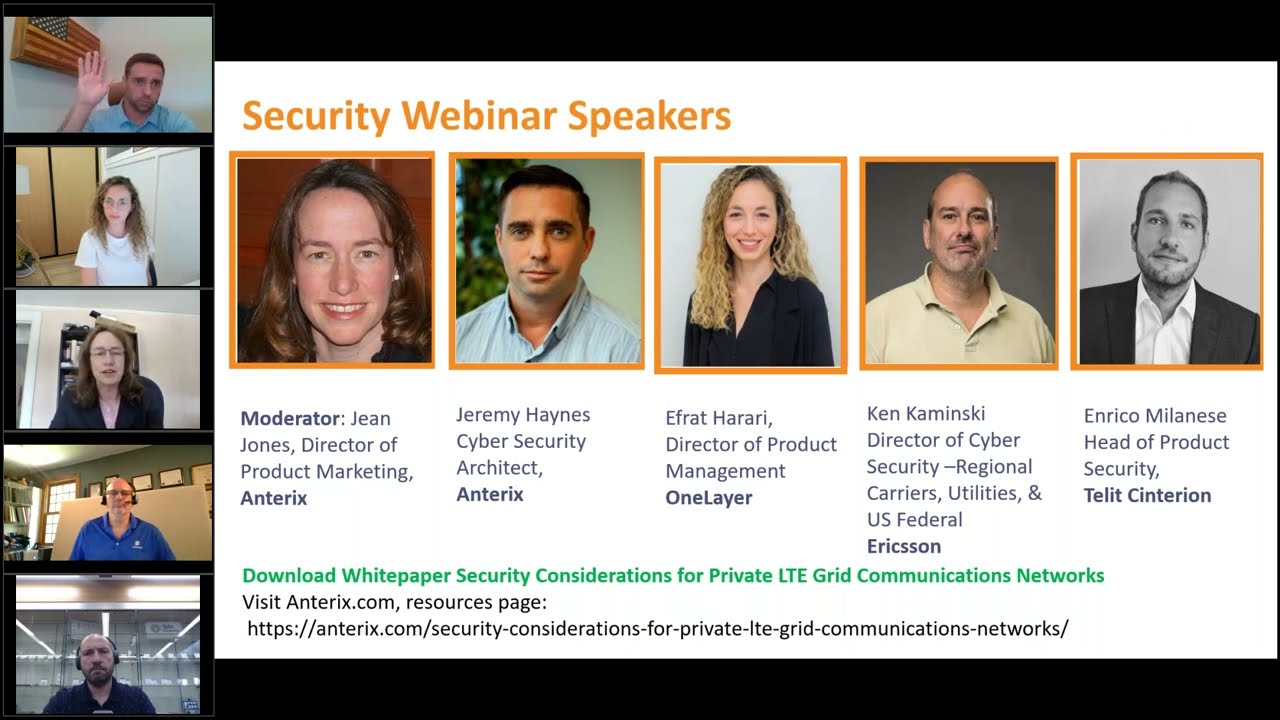 Security Webinar Speakers

Moderator: Jean Jones, Director of Product Marketing, Anterix

Jeremy Haynes Cyber Security Architect, Anterix

Efrat Harari, Director of Product Management OneLayer

Ken Kaminski Director of Cyber Security –Regional Carriers, Utilities, & US Federal Ericsson

Enrico Milanese Head of Product Security, Telit Cinterion

Download Whitepaper Security Considerations for Private LTE Grid Communications Networks
Visit Anterix.com, resources page:
https://anterix.com/security-considerations-for-private-lte-grid-communications-networks/